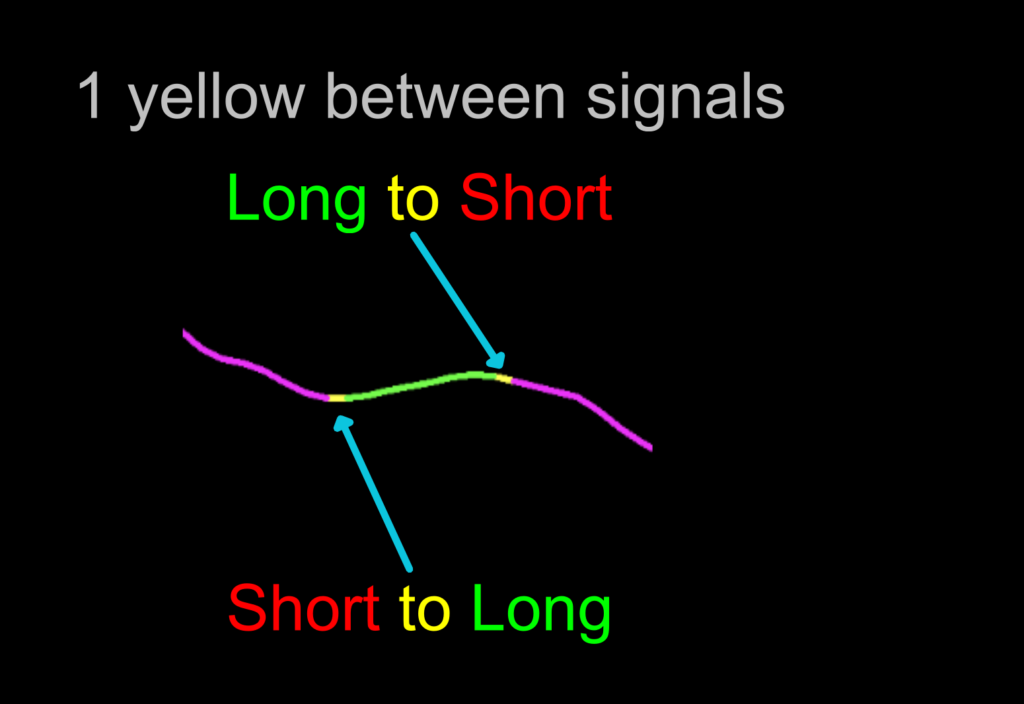 1 yellow between signals

Long to Short

Short to Long